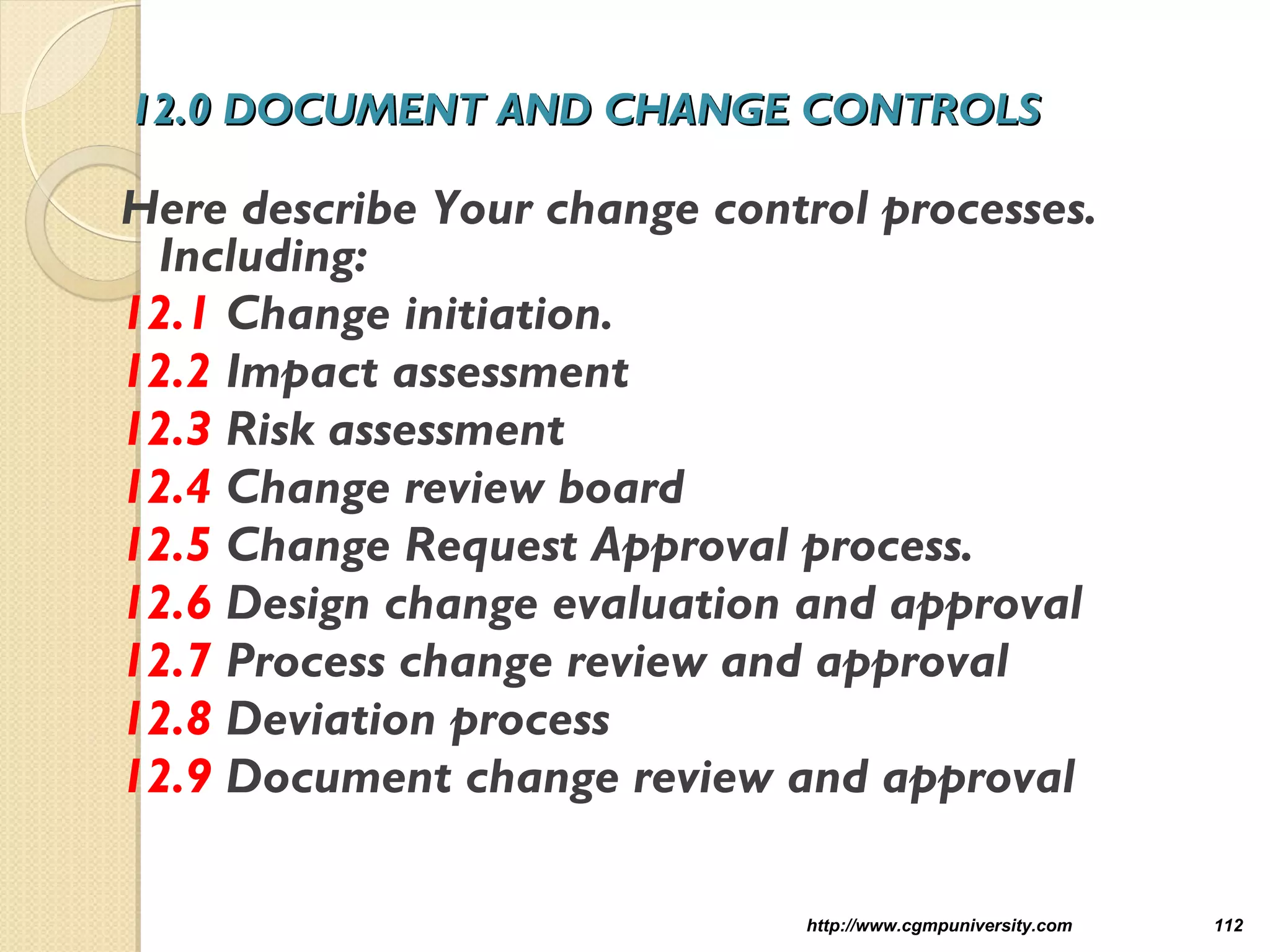 12.0 DOCUMENT AND CHANGE CONTROLS

Here describe Your change control processes. Including:

12.1 Change initiation.
12.2 Impact assessment
12.3 Risk assessment
12.4 Change review board
12.5 Change Request Approval process.
12.6 Design change evaluation and approval
12.7 Process change review and approval
12.8 Deviation process
12.9 Document change review and approval

http://www.cgmpuniversity.com 112